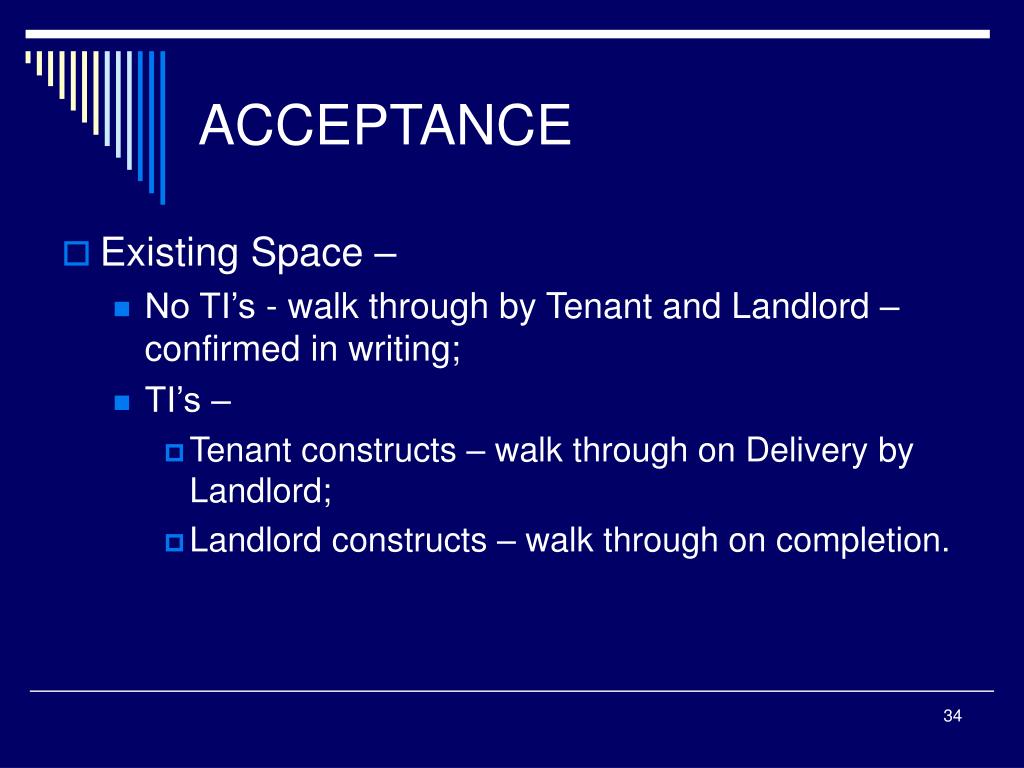 ACCEPTANCE

Existing Space –

No TI’s - walk through by Tenant and Landlord – confirmed in writing;

TI’s –

Tenant constructs – walk through on Delivery by Landlord;

Landlord constructs – walk through on completion.

34